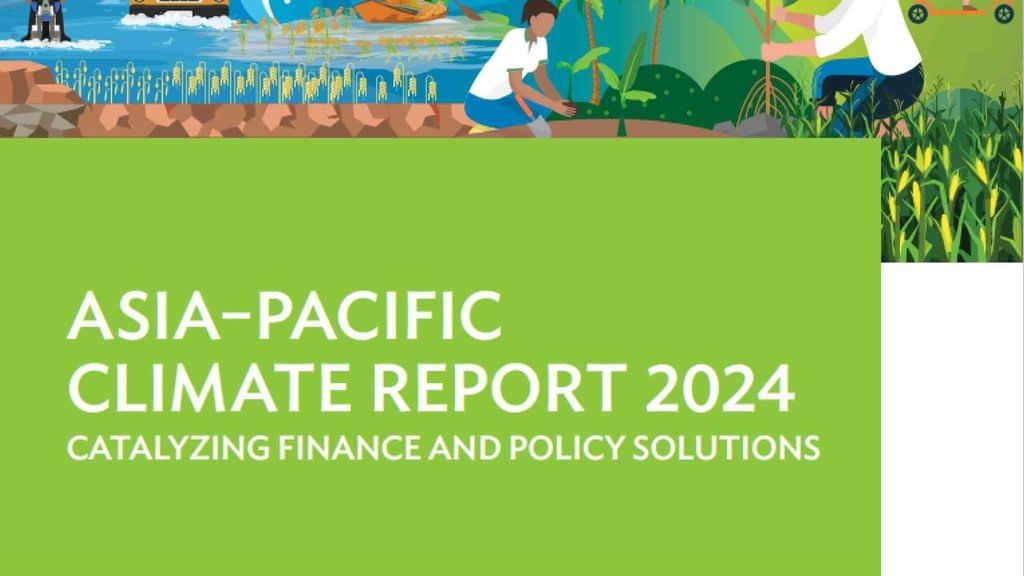 ASIA–PACIFIC
CLIMATE REPORT 2024
CATALYZING FINANCE AND POLICY SOLUTIONS